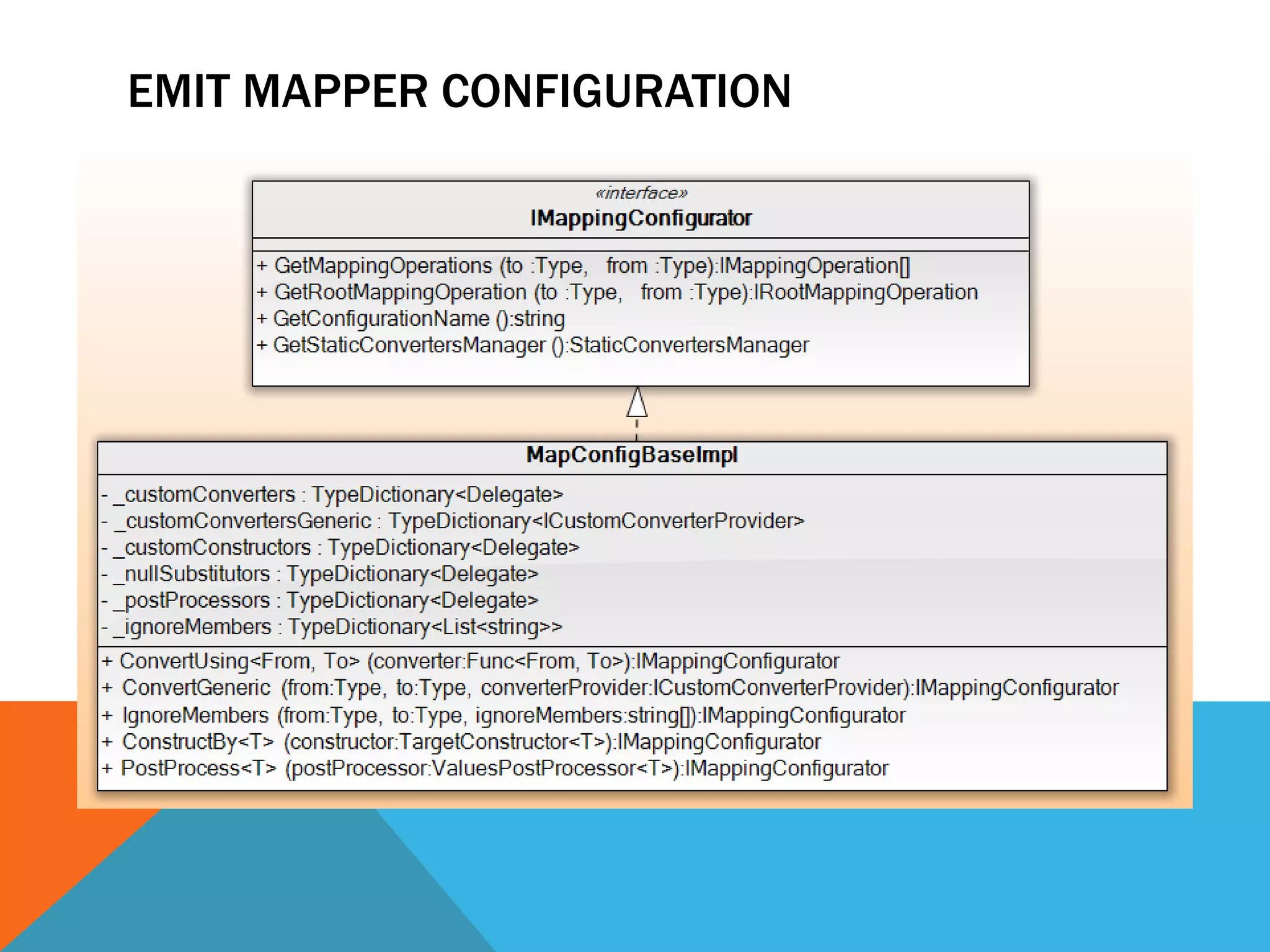 EMIT MAPPER CONFIGURATION

«interface»
IMappingConfigurator

+ GetMappingOperations (to :Type, from :Type):IMappingOperation[]
+ GetRootMappingOperation (to :Type, from :Type):IRootMappingOperation
+ GetConfigurationName ():string
+ GetStaticConvertersManager ():StaticConvertersManager

MapConfigBaseImpl

- _customConverters : TypeDictionary<Delegate>
- _customConvertersGeneric : TypeDictionary<ICustomConverterProvider>
- _customConstructors : TypeDictionary<Delegate>
- _nullSubstitutors : TypeDictionary<Delegate>
- _postProcessors : TypeDictionary<Delegate>
- _ignoreMembers : TypeDictionary<List<string>>

+ ConvertUsing<From, To> (converter:Func<From, To>):IMappingConfigurator
+ ConvertGeneric (from:Type, to:Type, converterProvider:ICustomConverterProvider):IMappingConfigurator
+ IgnoreMembers (from:Type, to:Type, ignoreMembers:string[]):IMappingConfigurator
+ ConstructBy<T> (constructor:TargetConstructor<T>):IMappingConfigurator
+ PostProcess<T> (postProcessor:ValuesPostProcessor<T>):IMappingConfigurator